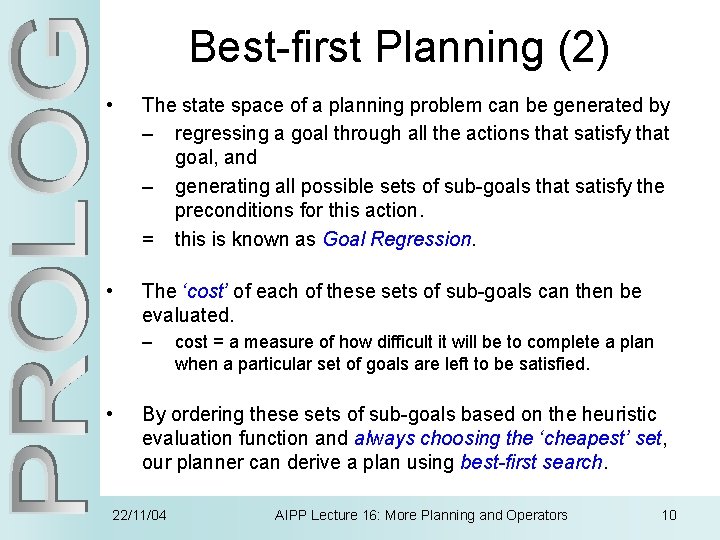 PROLOG

Best-first Planning (2)

• The state space of a planning problem can be generated by
– regressing a goal through all the actions that satisfy that goal, and
– generating all possible sets of sub-goals that satisfy the preconditions for this action.
= this is known as Goal Regression.

• The ‘cost’ of each of these sets of sub-goals can then be evaluated.
– cost = a measure of how difficult it will be to complete a plan when a particular set of goals are left to be satisfied.

• By ordering these sets of sub-goals based on the heuristic evaluation function and always choosing the ‘cheapest’ set, our planner can derive a plan using best-first search.

22/11/04 AIPP Lecture 16: More Planning and Operators 10